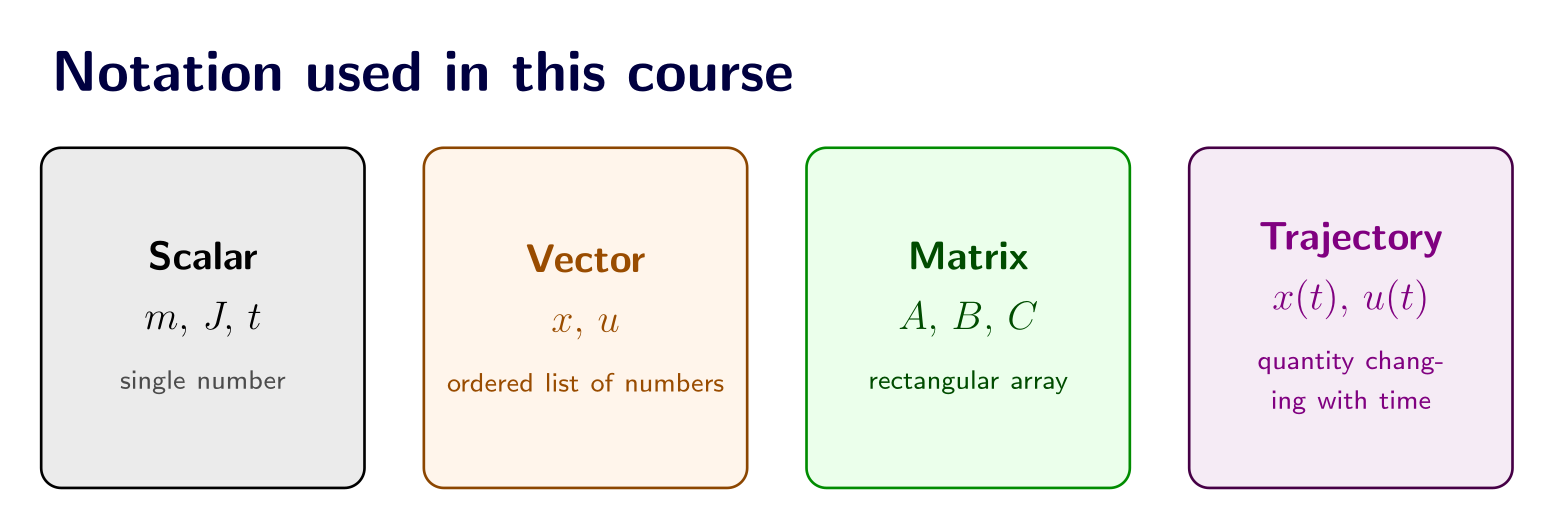 Notation used in this course

Scalar
$m$, $J$, $t$
single number

Vector
$x$, $u$
ordered list of numbers

Matrix
$A$, $B$, $C$
rectangular array

Trajectory
$x(t)$, $u(t)$
quantity changing with time